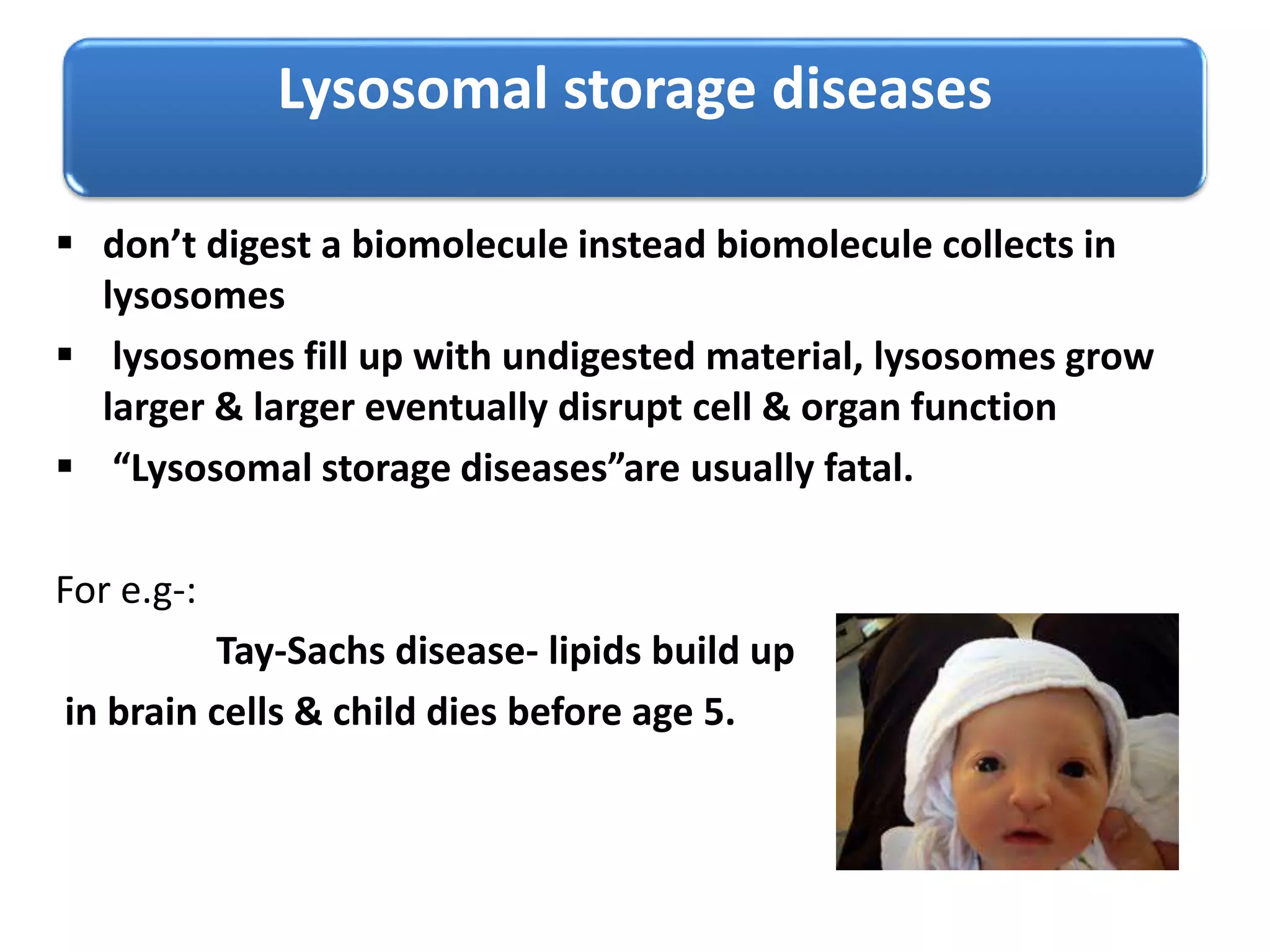 Lysosomal storage diseases

▪ don’t digest a biomolecule instead biomolecule collects in lysosomes

▪ lysosomes fill up with undigested material, lysosomes grow larger & larger eventually disrupt cell & organ function

▪ “Lysosomal storage diseases”are usually fatal.

For e.g-:

Tay-Sachs disease- lipids build up in brain cells & child dies before age 5.